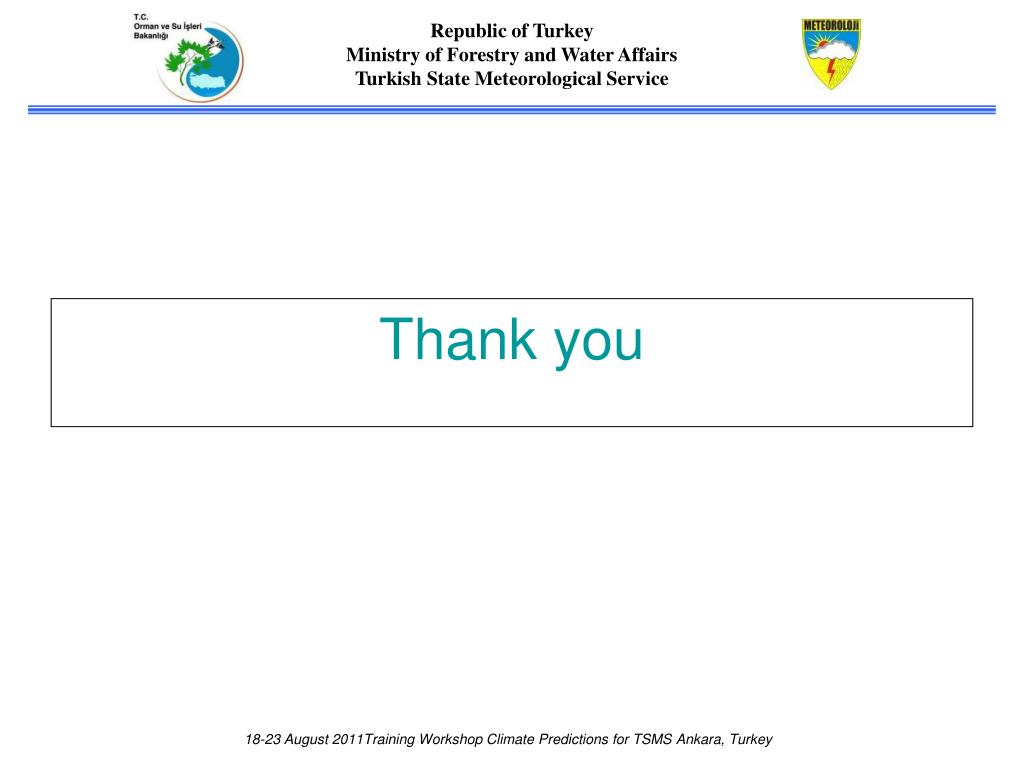 T.C.
Orman ve Su İşleri
Bakanlığı

Republic of Turkey
Ministry of Forestry and Water Affairs
Turkish State Meteorological Service

METEOROLOJİ

Thank you

18-23 August 2011Training Workshop Climate Predictions for TSMS Ankara, Turkey